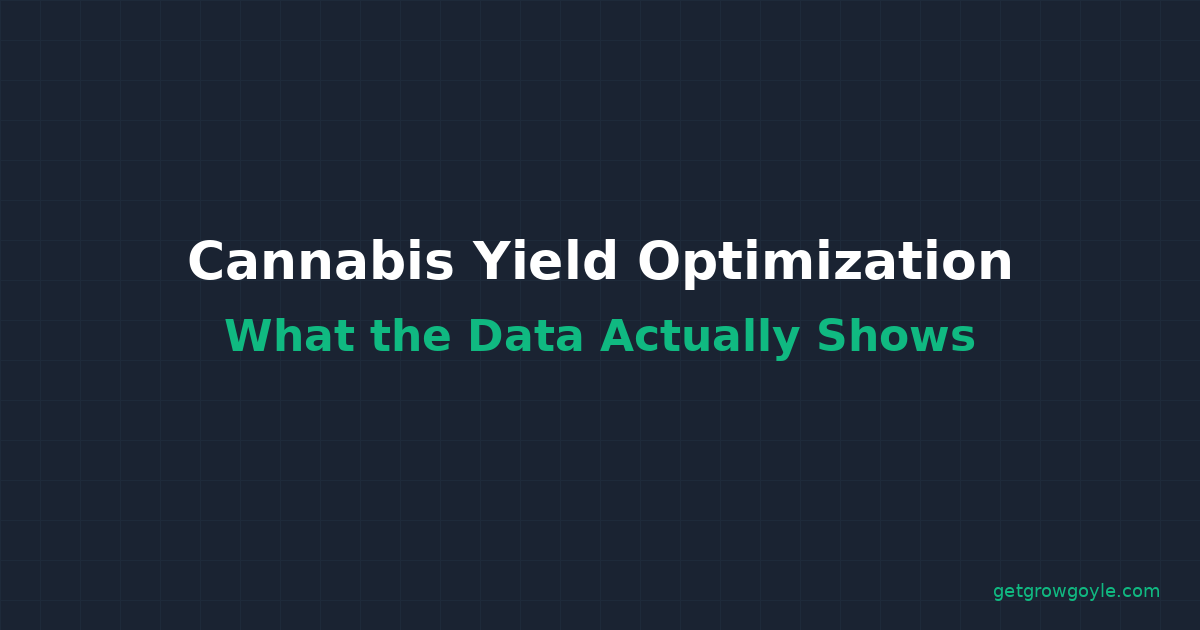 Cannabis Yield Optimization

What the Data Actually Shows

getgrowgoyle.com